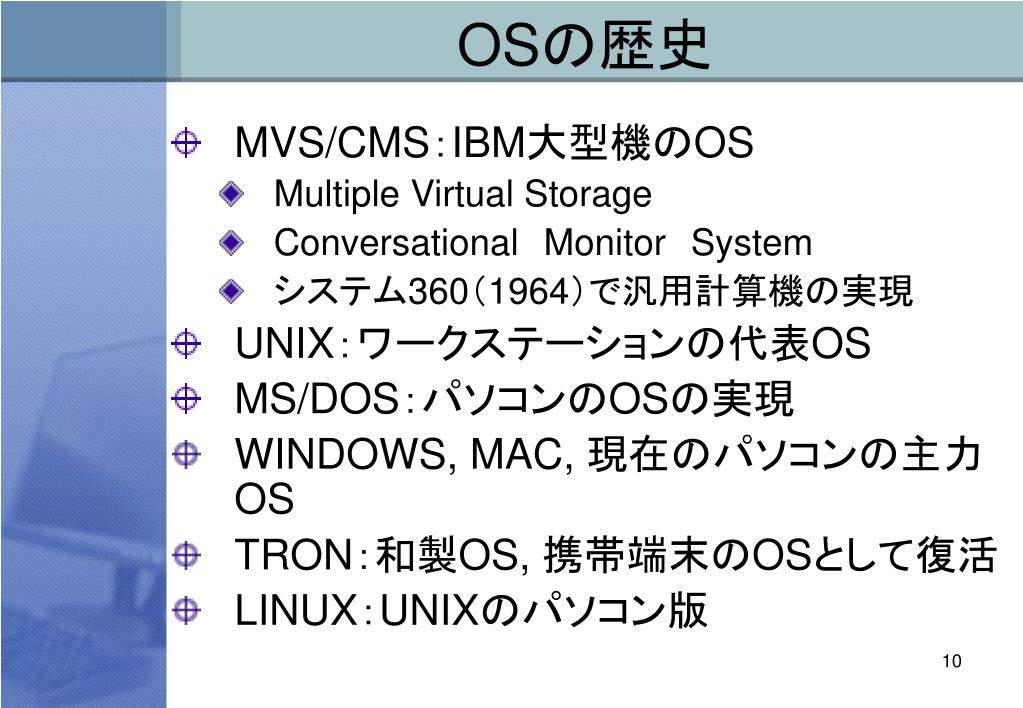 OSの歴史

MVS/CMS：IBM大型機のOS

Multiple Virtual Storage

Conversational Monitor System

システム360（1964）で汎用計算機の実現

UNIX：ワークステーションの代表OS

MS/DOS：パソコンのOSの実現

WINDOWS, MAC, 現在のパソコンの主力OS

TRON：和製OS, 携帯端末のOSとして復活

LINUX：UNIXのパソコン版

10